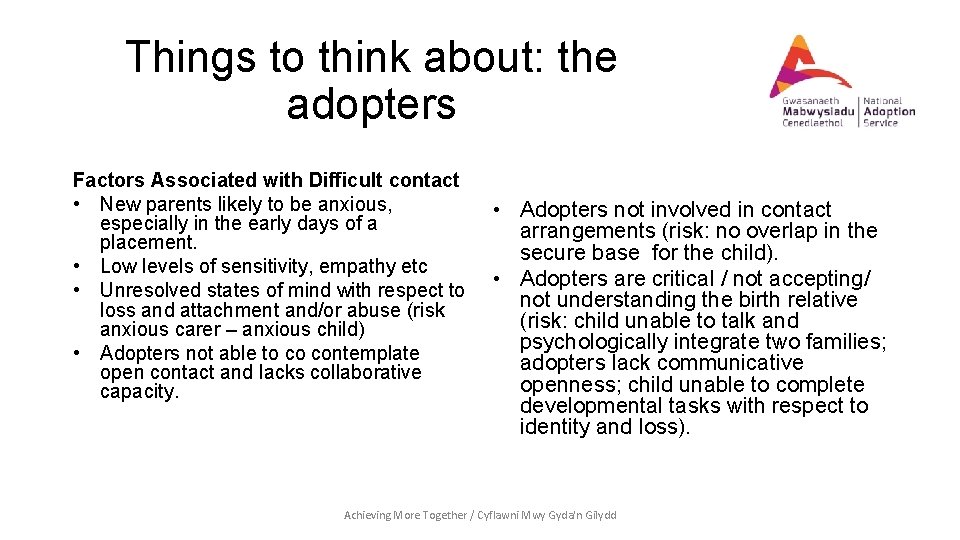 Things to think about: the adopters

Gwasanaeth Mabwysiadu Cenedlaethol | National Adoption Service

Factors Associated with Difficult contact
• New parents likely to be anxious, especially in the early days of a placement.
• Low levels of sensitivity, empathy etc
• Unresolved states of mind with respect to loss and attachment and/or abuse (risk anxious carer – anxious child)
• Adopters not able to co contemplate open contact and lacks collaborative capacity.

• Adopters not involved in contact arrangements (risk: no overlap in the secure base for the child).
• Adopters are critical / not accepting/ not understanding the birth relative (risk: child unable to talk and psychologically integrate two families; adopters lack communicative openness; child unable to complete developmental tasks with respect to identity and loss).

Achieving More Together / Cyflawni Mwy Gyda'n Gilydd